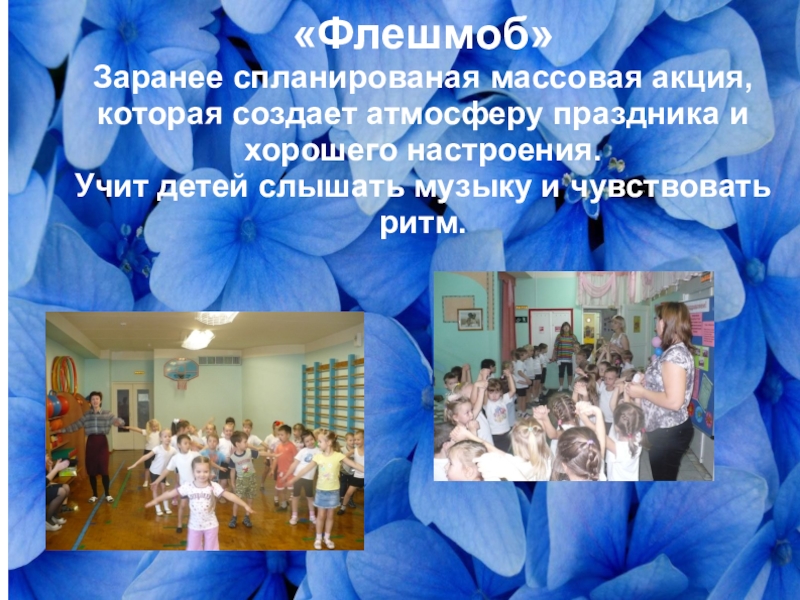 «Флешмоб»
Заранее спланированая массовая акция, которая создает атмосферу праздника и хорошего настроения.
Учит детей слышать музыку и чувствовать ритм.